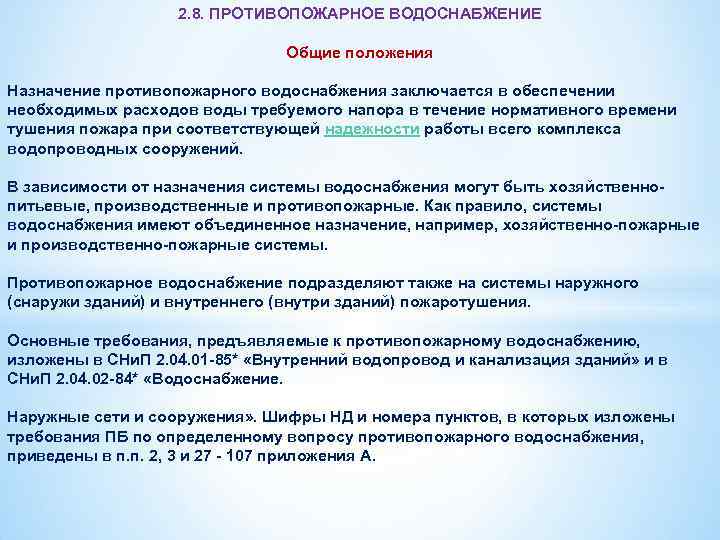 2.8. ПРОТИВОПОЖАРНОЕ ВОДОСНАБЖЕНИЕ

Общие положения

Назначение противопожарного водоснабжения заключается в обеспечении необходимых расходов воды требуемого напора в течение нормативного времени тушения пожара при соответствующей надежности работы всего комплекса водопроводных сооружений.

В зависимости от назначения системы водоснабжения могут быть хозяйственно-питьевые, производственные и противопожарные. Как правило, системы водоснабжения имеют объединенное назначение, например, хозяйственно-пожарные и производственно-пожарные системы.

Противопожарное водоснабжение подразделяют также на системы наружного (снаружи зданий) и внутреннего (внутри зданий) пожаротушения.

Основные требования, предъявляемые к противопожарному водоснабжению, изложены в СНиП 2.04.01-85* «Внутренний водопровод и канализация зданий» и в СНиП 2.04.02-84* «Водоснабжение.

Наружные сети и сооружения». Шифры НД и номера пунктов, в которых изложены требования ПБ по определенному вопросу противопожарного водоснабжения, приведены в п.п. 2, 3 и 27 - 107 приложения А.